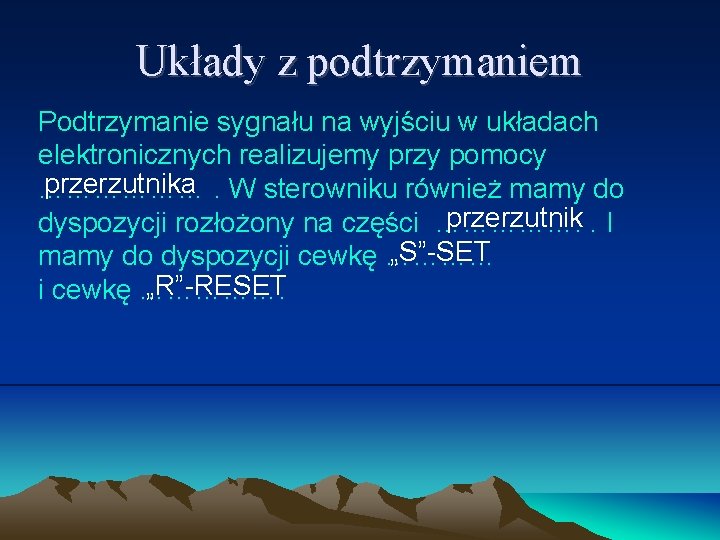 Układy z podtrzymaniem

Podtrzymanie sygnału na wyjściu w układach elektronicznych realizujemy przy pomocy przerzutnika . W sterowniku również mamy do dyspozycji rozłożony na części przerzutnik . I mamy do dyspozycji cewkę „S”-SET i cewkę „R”-RESET